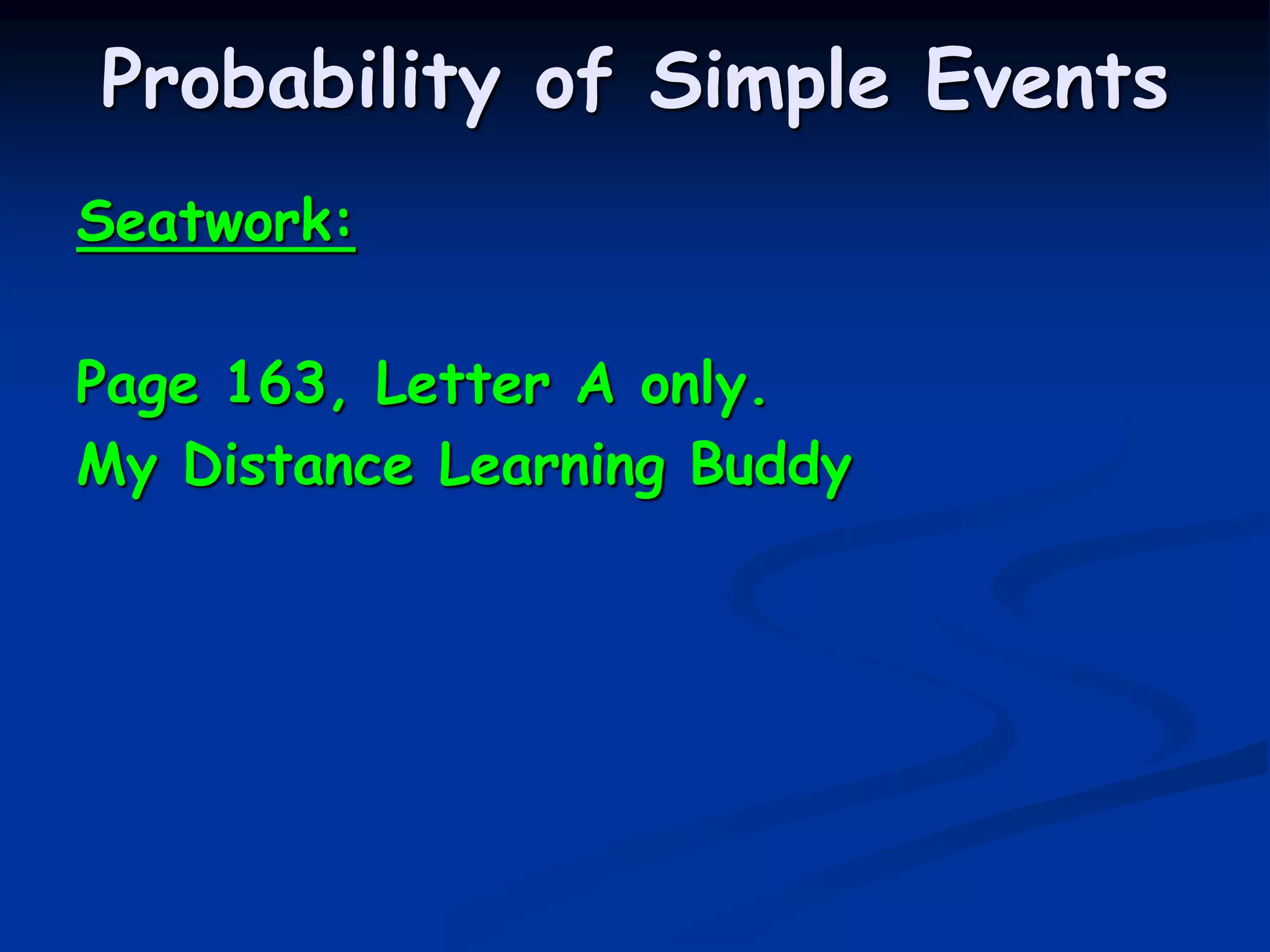 Probability of Simple Events

Seatwork:

Page 163, Letter A only.
My Distance Learning Buddy